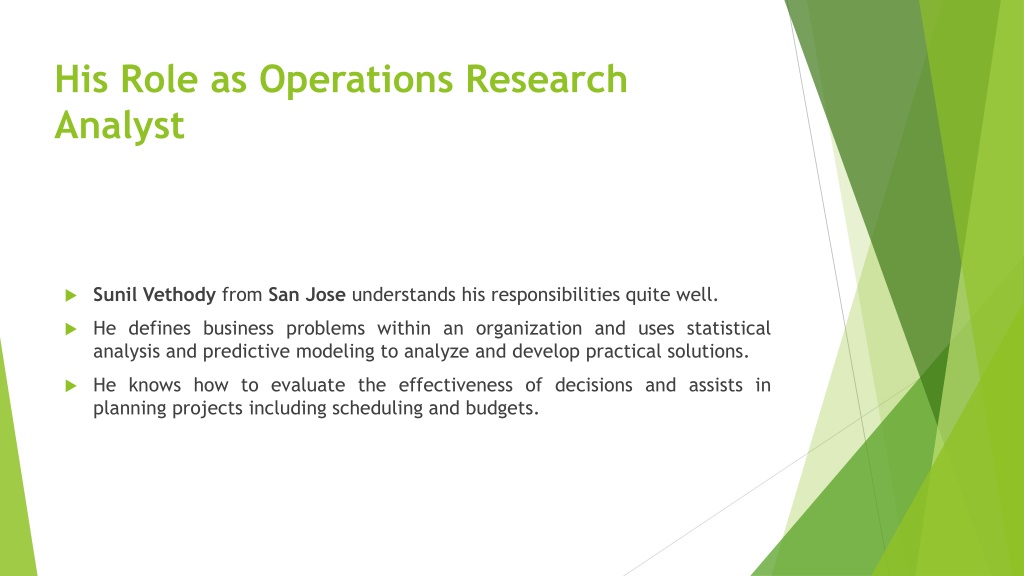 His Role as Operations Research Analyst

Sunil Vethody from San Jose understands his responsibilities quite well.

He defines business problems within an organization and uses statistical analysis and predictive modeling to analyze and develop practical solutions.

He knows how to evaluate the effectiveness of decisions and assists in planning projects including scheduling and budgets.